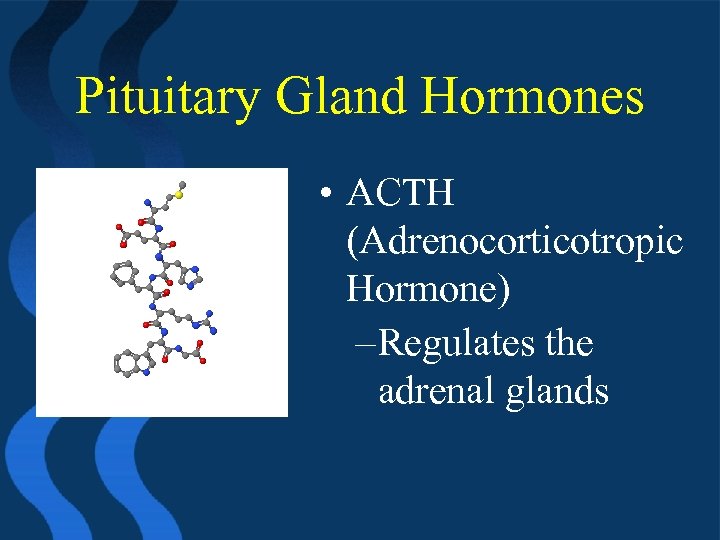 Pituitary Gland Hormones

• ACTH (Adrenocorticotropic Hormone)

–Regulates the adrenal glands